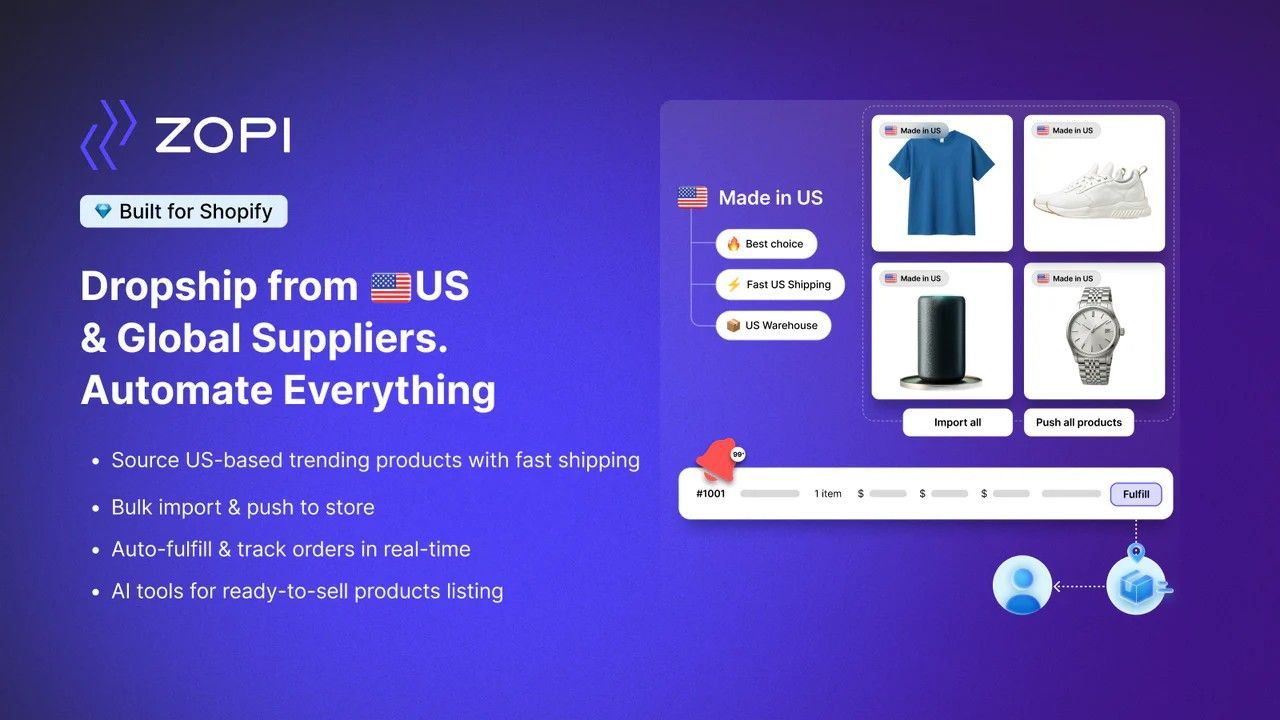 ZOPI

Built for Shopify

Dropship from US & Global Suppliers. Automate Everything

- Source US-based trending products with fast shipping
- Bulk import & push to store
- Auto-fulfill & track orders in real-time
- AI tools for ready-to-sell products listing

Made in US

Best choice

Fast US Shipping

US Warehouse

Made in US

Made in US

Made in US

Made in US

Import all

Push all products

99+

#1001 1 item $ $ $ Fulfill